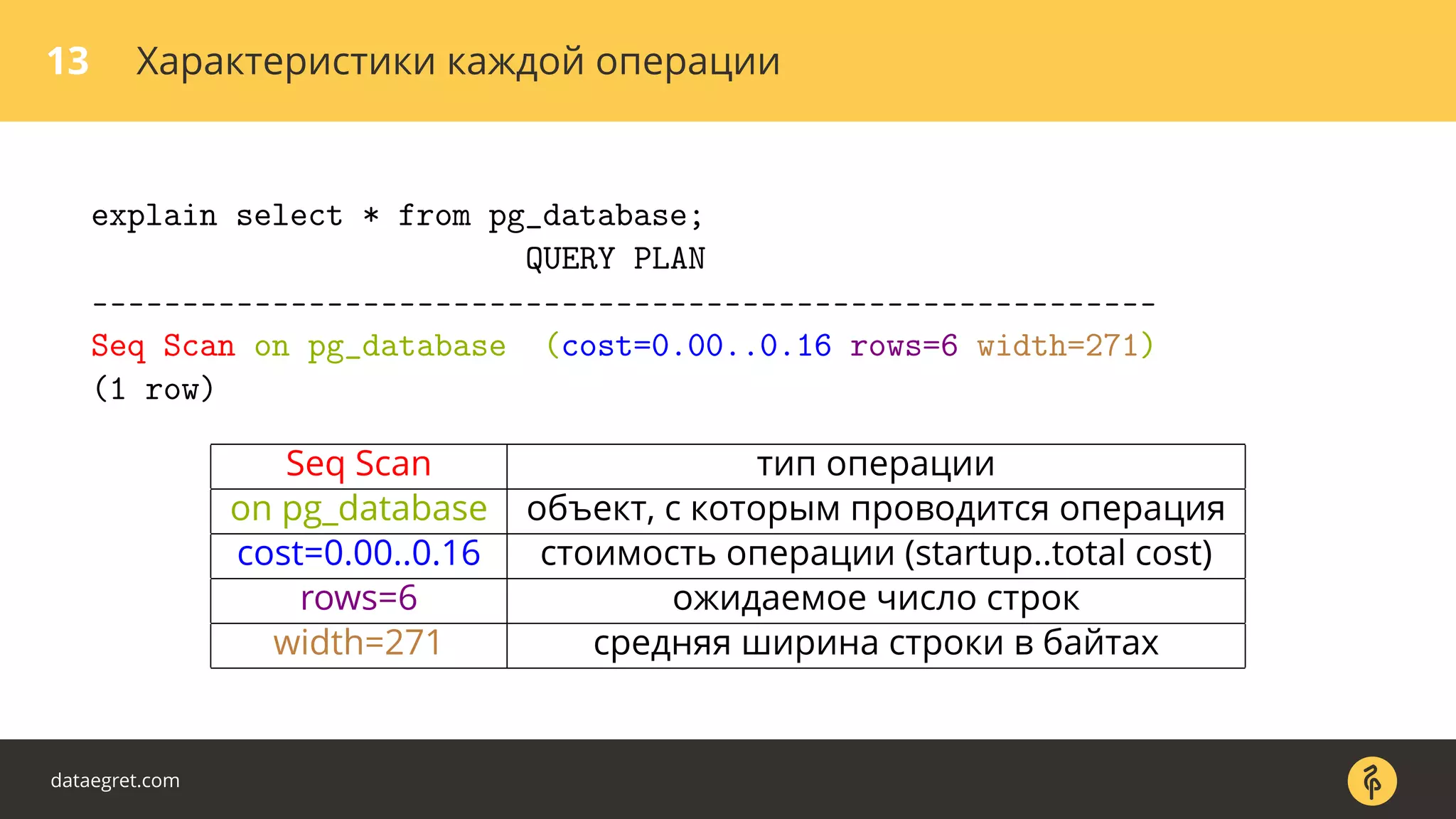 13 Характеристики каждой операции

explain select * from pg_database;
QUERY PLAN
-----------------------------------------------------------
Seq Scan on pg_database (cost=0.00..0.16 rows=6 width=271)
(1 row)

| Seq Scan | тип операции |
|---|---|
| on pg_database | объект, с которым проводится операция |
| cost=0.00..0.16 | стоимость операции (startup..total cost) |
| rows=6 | ожидаемое число строк |
| width=271 | средняя ширина строки в байтах |

dataegret.com